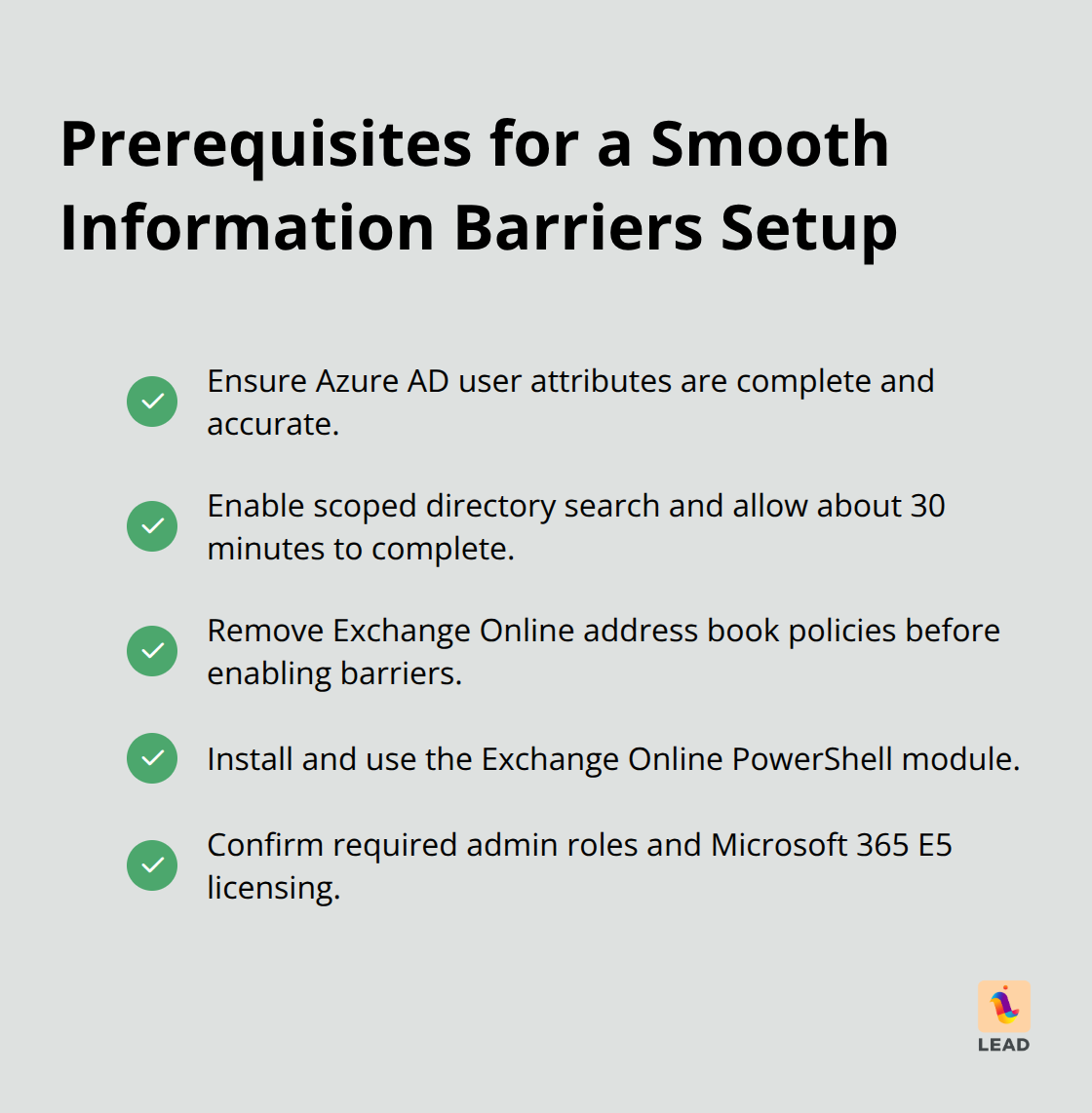 Prerequisites for a Smooth Information Barriers Setup

Ensure Azure AD user attributes are complete and accurate.

Enable scoped directory search and allow about 30 minutes to complete.

Remove Exchange Online address book policies before enabling barriers.

Install and use the Exchange Online PowerShell module.

Confirm required admin roles and Microsoft 365 E5 licensing.

LEAD